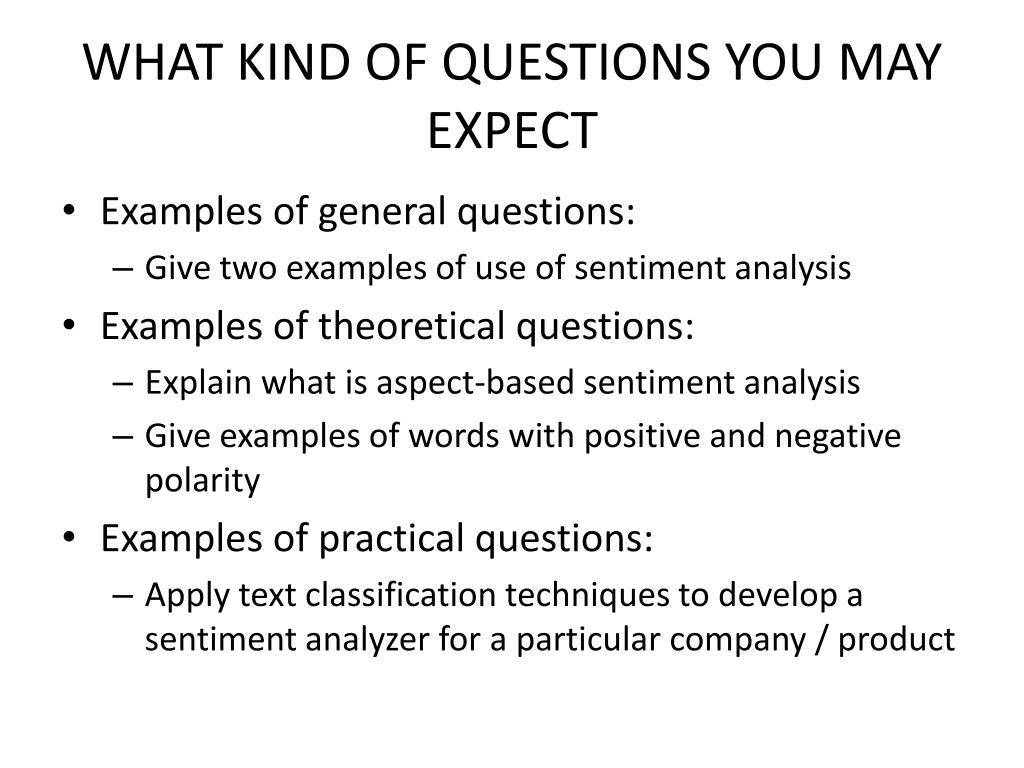 WHAT KIND OF QUESTIONS YOU MAY EXPECT

• Examples of general questions:
– Give two examples of use of sentiment analysis
• Examples of theoretical questions:
– Explain what is aspect-based sentiment analysis
– Give examples of words with positive and negative polarity
• Examples of practical questions:
– Apply text classification techniques to develop a sentiment analyzer for a particular company / product